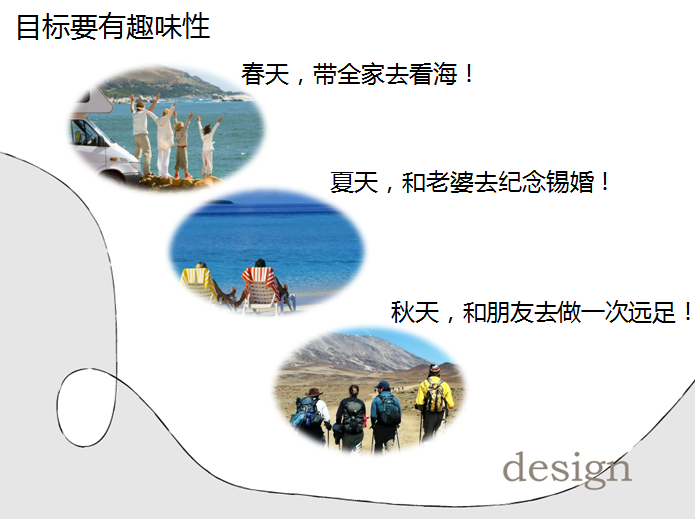 目标要有趣味性

春天，带全家去看海！

夏天，和老婆去纪念锡婚！

秋天，和朋友去做一次远足！

design